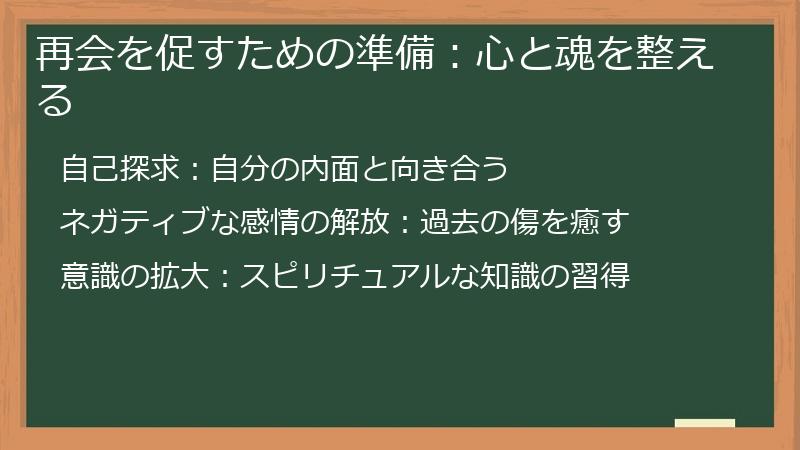 再会を促すための準備：心と魂を整える

自己探求：自分の内面と向き合う

ネガティブな感情の解放：過去の傷を癒す

意識の拡大：スピリチュアルな知識の習得